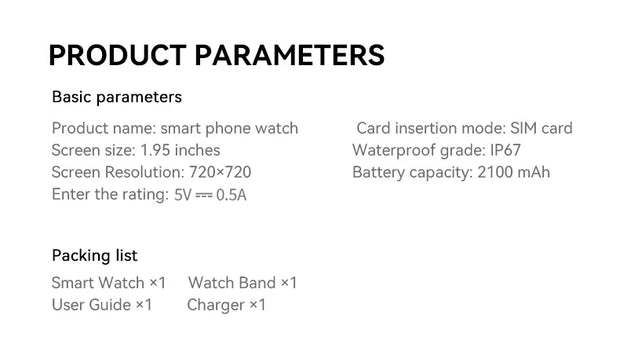 PRODUCT PARAMETERS

Basic parameters

Product name: smart phone watch
Screen size: 1.95 inches
Screen Resolution: 720×720
Enter the rating: 5V ⎓ 0.5A

Card insertion mode: SIM card
Waterproof grade: IP67
Battery capacity: 2100 mAh

Packing list

Smart Watch ×1 Watch Band ×1
User Guide ×1 Charger ×1